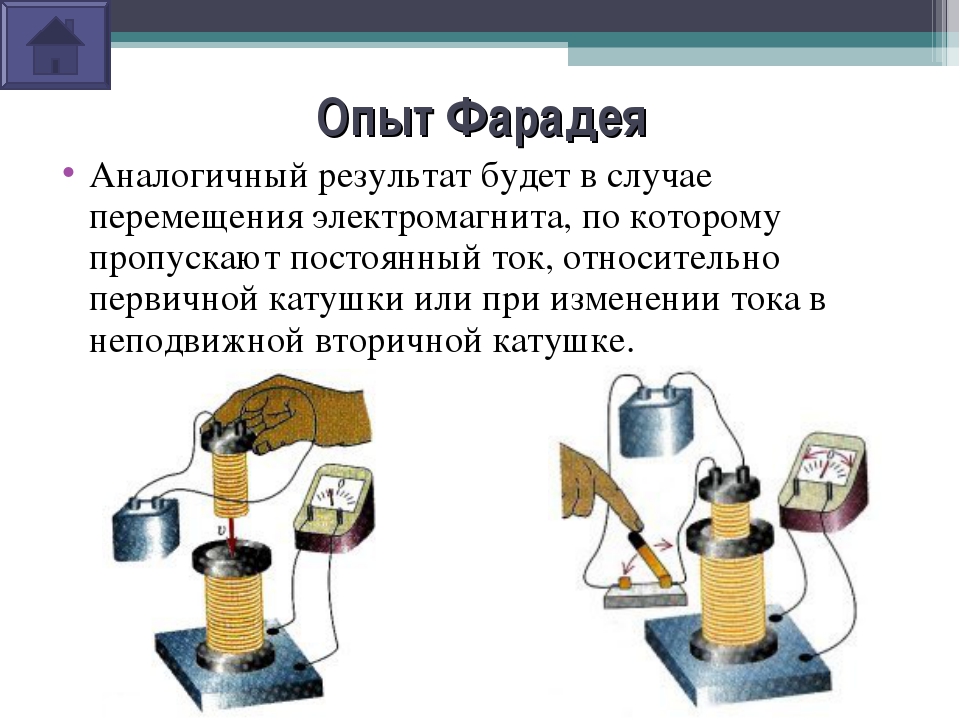 Опыт Фарадея

• Аналогичный результат будет в случае перемещения электромагнита, по которому пропускают постоянный ток, относительно первичной катушки или при изменении тока в неподвижной вторичной катушке.

$v$

0

0